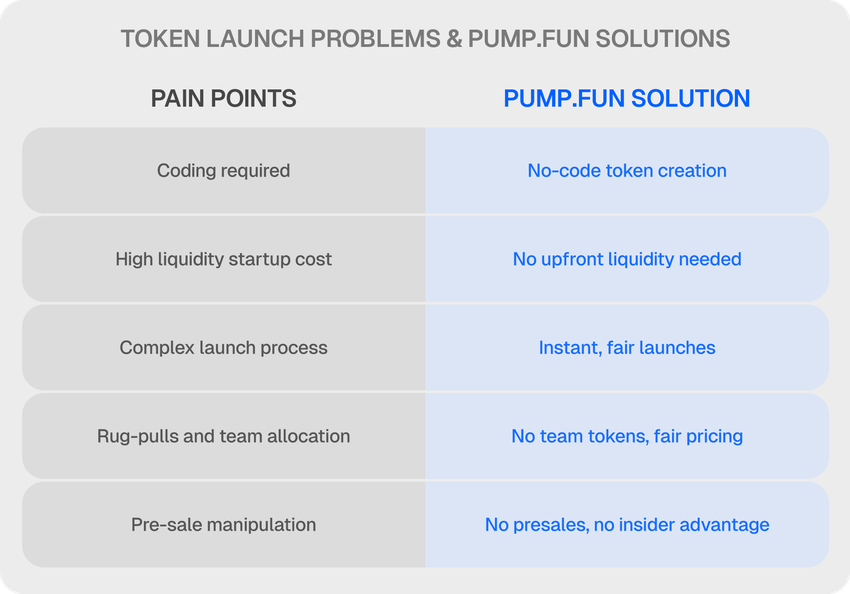 TOKEN LAUNCH PROBLEMS & PUMP.FUN SOLUTIONS

| PAIN POINTS | PUMP.FUN SOLUTION |
|---|---|
| Coding required | No-code token creation |
| High liquidity startup cost | No upfront liquidity needed |
| Complex launch process | Instant, fair launches |
| Rug-pulls and team allocation | No team tokens, fair pricing |
| Pre-sale manipulation | No presales, no insider advantage |